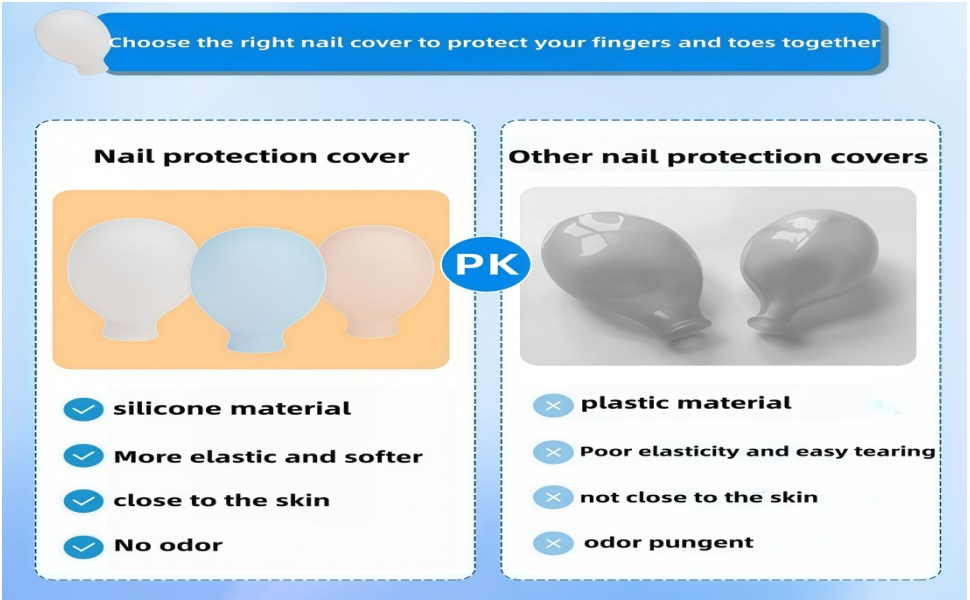 Choose the right nail cover to protect your fingers and toes together

Nail protection cover

silicone material

More elastic and softer

close to the skin

No odor

PK

Other nail protection covers

plastic material

Poor elasticity and easy tearing

not close to the skin

odor pungent